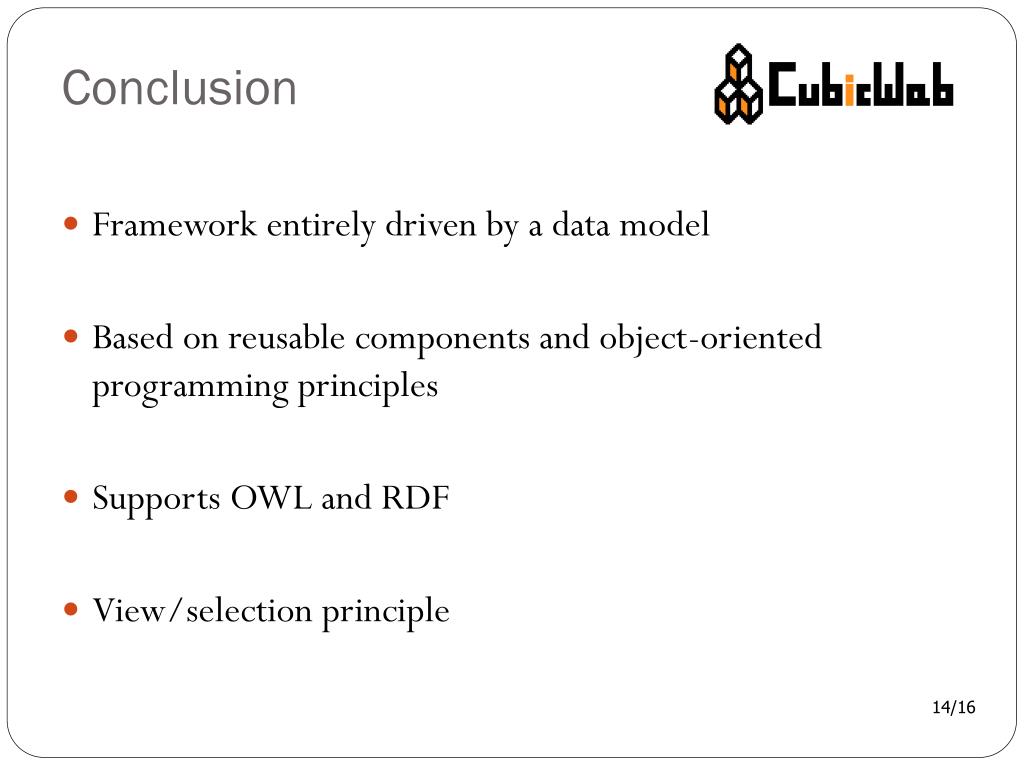 Conclusion

CubicWeb

Framework entirely driven by a data model

Based on reusable components and object-oriented programming principles

Supports OWL and RDF

View/selection principle

14/16